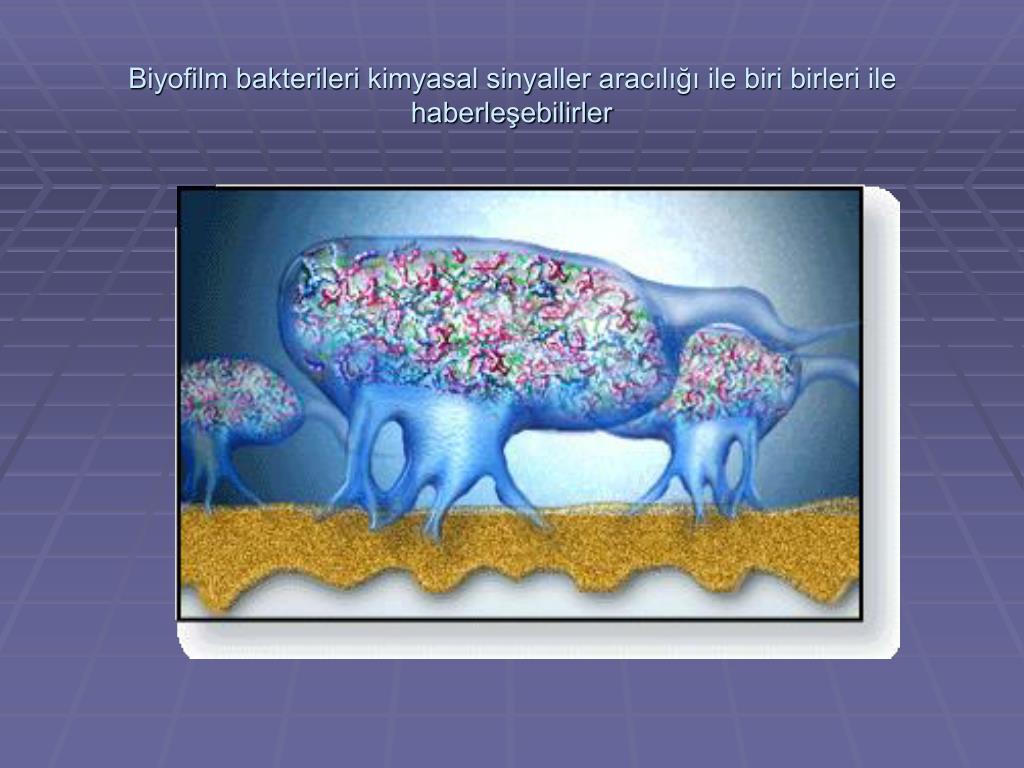 Biyofilm bakterileri kimyasal sinyaller aracılığı ile biri birleri ile haberleşebilirler